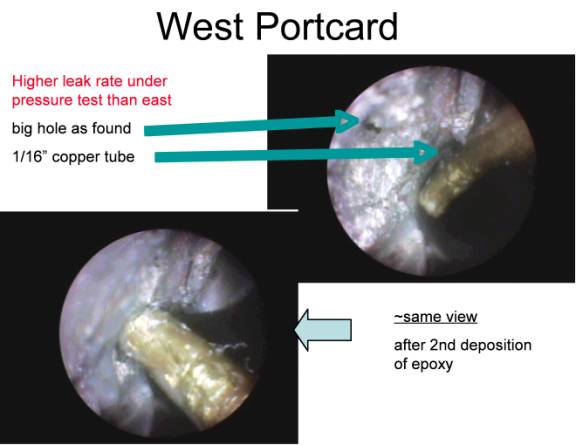 West Portcard

Higher leak rate under pressure test than east

big hole as found

1/16” copper tube

~same view

after 2nd deposition of epoxy